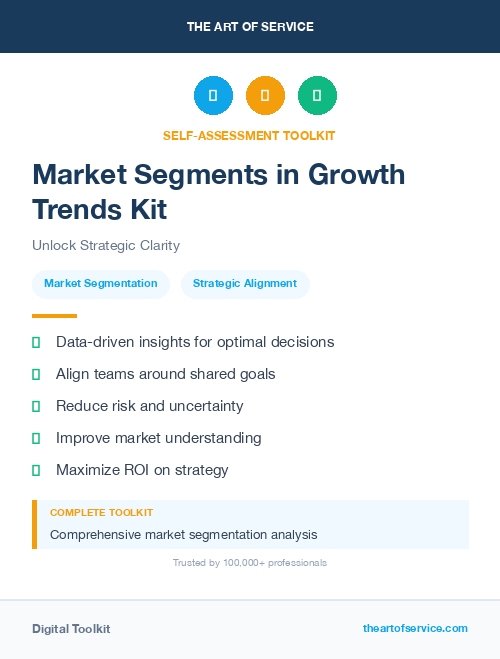 THE ART OF SERVICE

SELF-ASSESSMENT TOOLKIT

Market Segments in Growth Trends Kit

Unlock Strategic Clarity

Market Segmentation

Strategic Alignment

Data-driven insights for optimal decisions

Align teams around shared goals

Reduce risk and uncertainty

Improve market understanding

Maximize ROI on strategy

COMPLETE TOOLKIT

Comprehensive market segmentation analysis

Trusted by 100,000+ professionals

Digital Toolkit

theartofservice.com